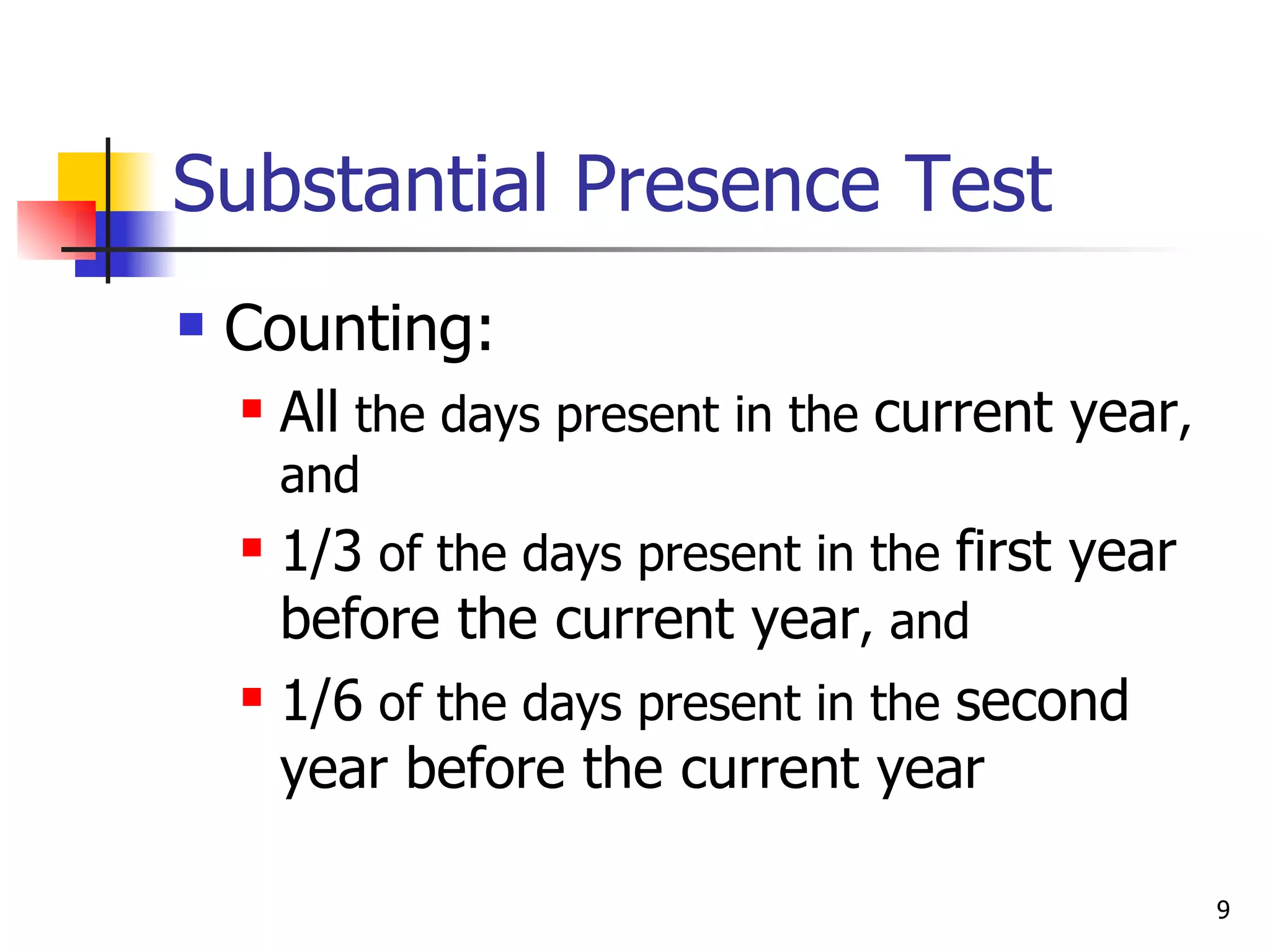 Substantial Presence Test

Counting:

All the days present in the current year, and

1/3 of the days present in the first year before the current year, and

1/6 of the days present in the second year before the current year

9